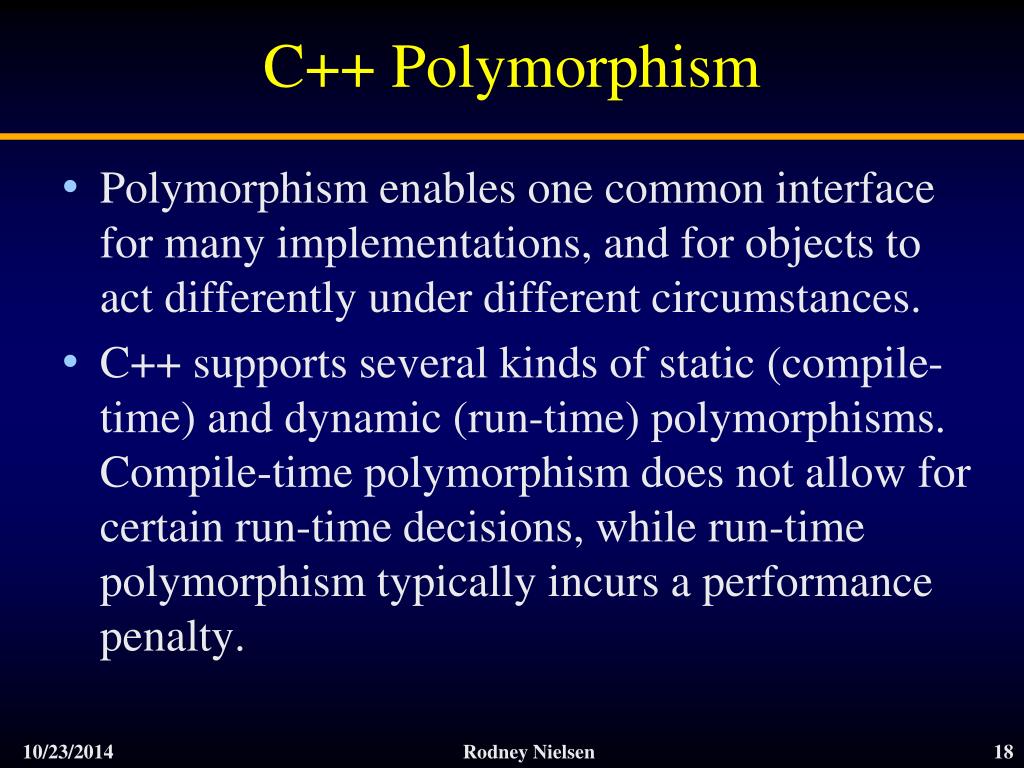 C++ Polymorphism

• Polymorphism enables one common interface for many implementations, and for objects to act differently under different circumstances.

• C++ supports several kinds of static (compile-time) and dynamic (run-time) polymorphisms. Compile-time polymorphism does not allow for certain run-time decisions, while run-time polymorphism typically incurs a performance penalty.

10/23/2014

Rodney Nielsen

18